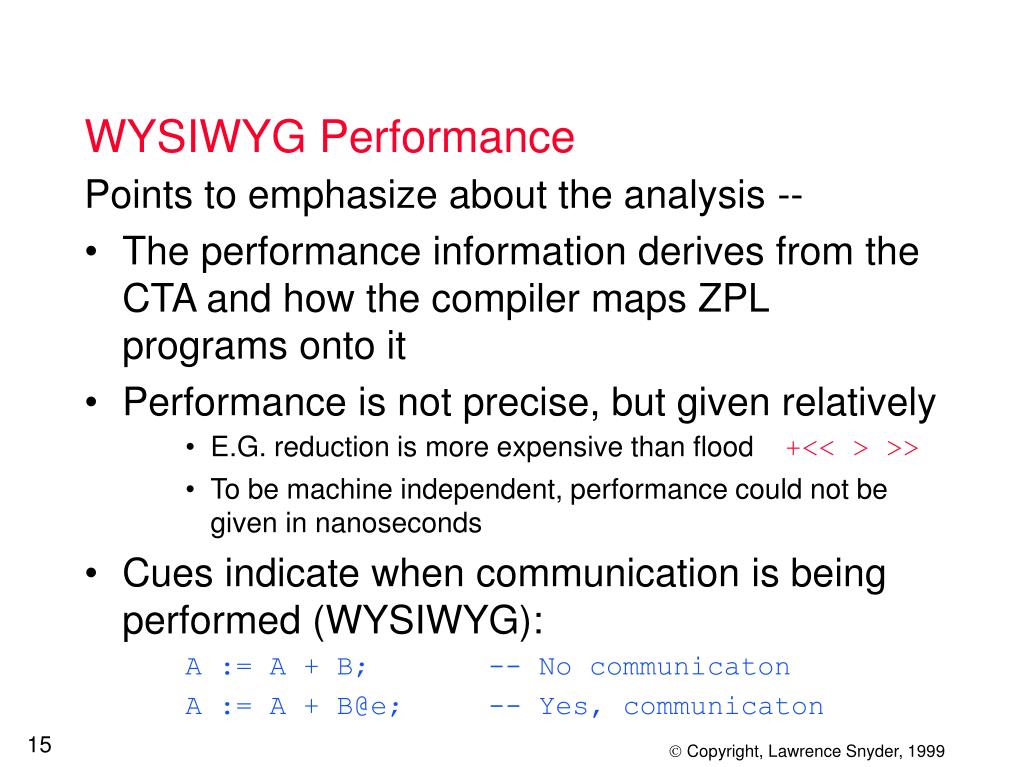 WYSIWYG Performance

Points to emphasize about the analysis --

• The performance information derives from the CTA and how the compiler maps ZPL programs onto it

• Performance is not precise, but given relatively

• E.G. reduction is more expensive than flood +<< > >>

• To be machine independent, performance could not be given in nanoseconds

• Cues indicate when communication is being performed (WYSIWYG):

A := A + B; -- No communicaton

A := A + B@e; -- Yes, communicaton

15

© Copyright, Lawrence Snyder, 1999